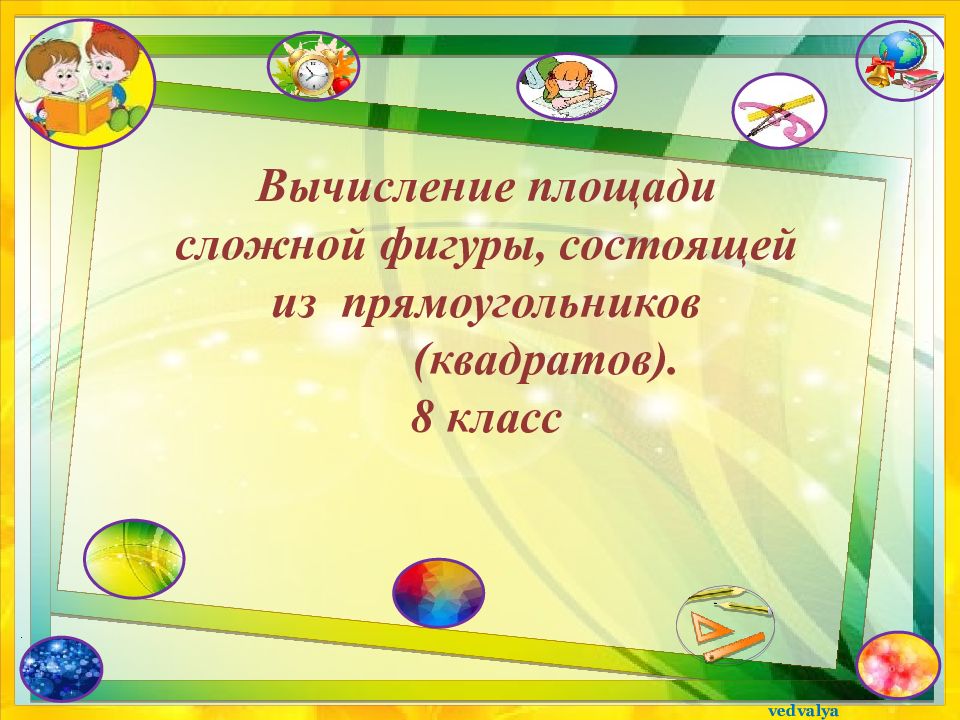 Вычисление площади сложной фигуры, состоящей из прямоугольников (квадратов).
8 класс

vedvalya